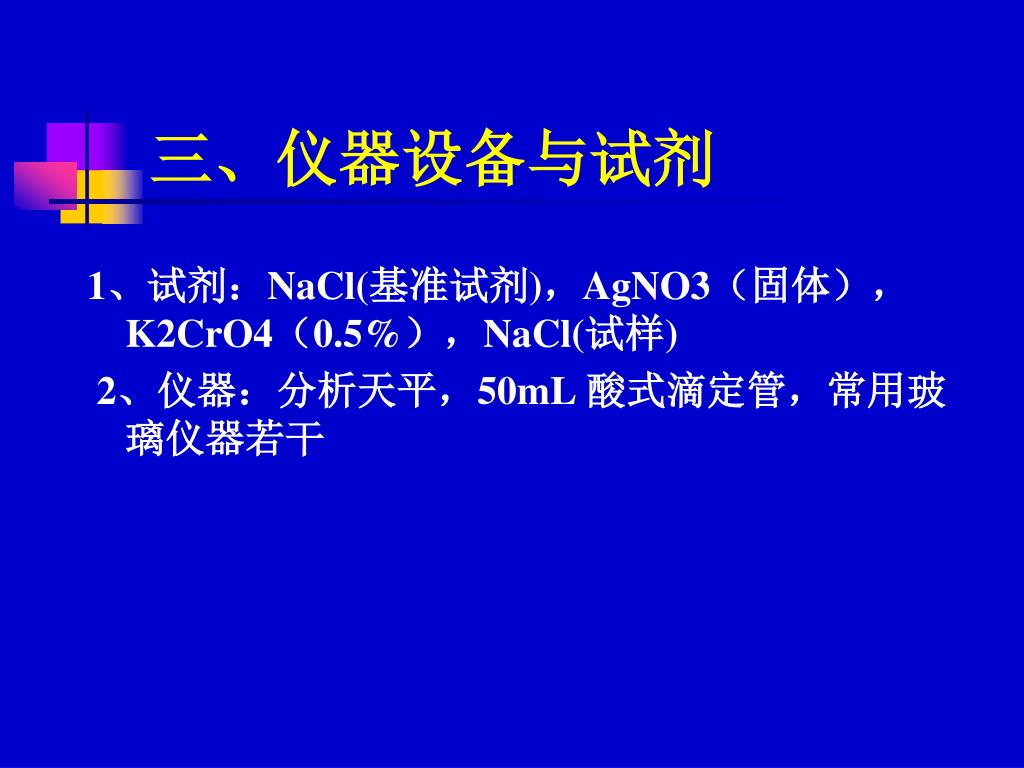 三、仪器设备与试剂

1、试剂：NaCl(基准试剂)，AgNO3（固体），K2CrO4（0.5%），NaCl(试样)

2、仪器：分析天平，50mL 酸式滴定管，常用玻璃仪器若干